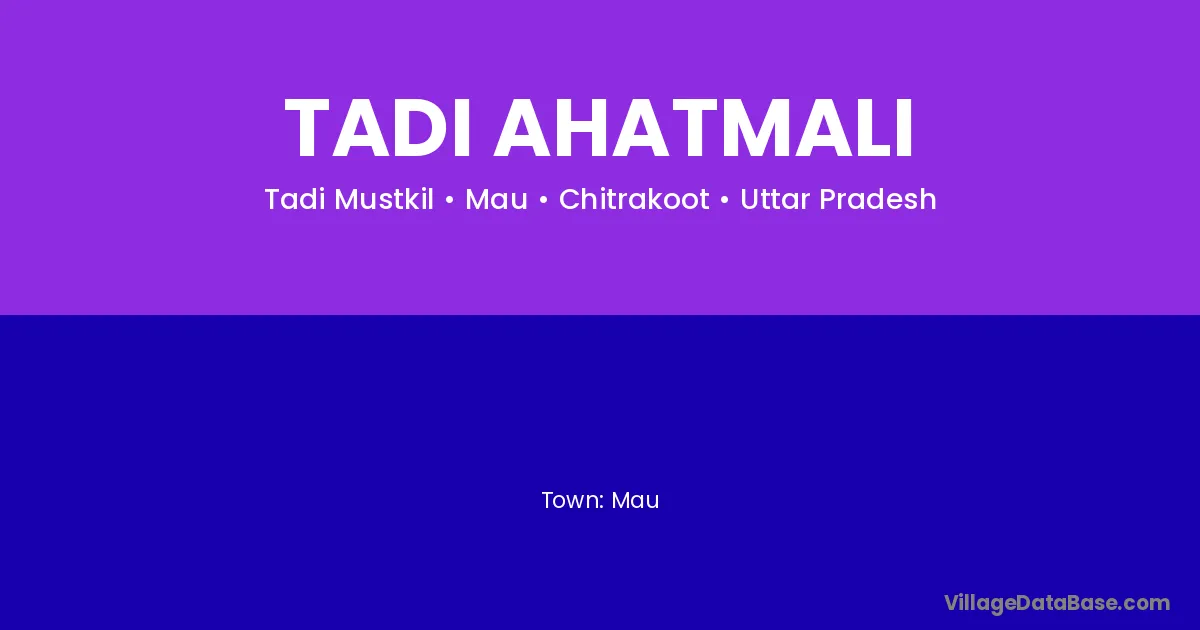 TADI AHATMALI

Tadi Mustkil • Mau • Chitrakoot • Uttar Pradesh

Town: Mau

VillageDataBase.com